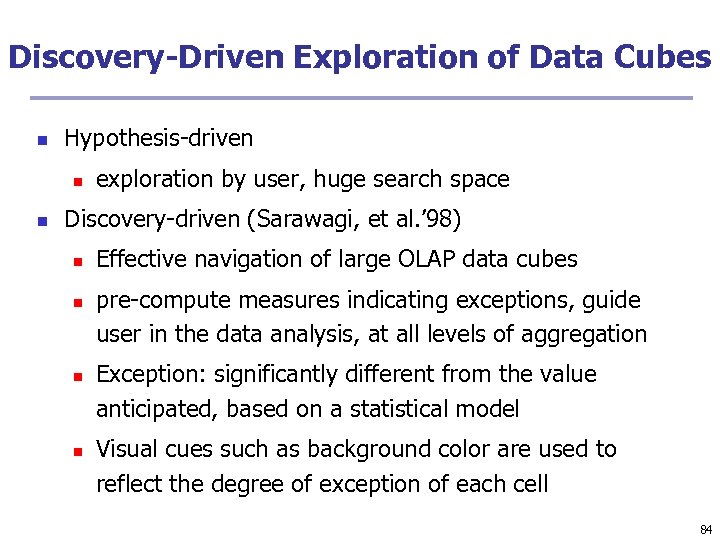 Discovery-Driven Exploration of Data Cubes

- Hypothesis-driven
  - exploration by user, huge search space
- Discovery-driven (Sarawagi, et al.'98)
  - Effective navigation of large OLAP data cubes
  - pre-compute measures indicating exceptions, guide user in the data analysis, at all levels of aggregation
  - Exception: significantly different from the value anticipated, based on a statistical model
  - Visual cues such as background color are used to reflect the degree of exception of each cell

84